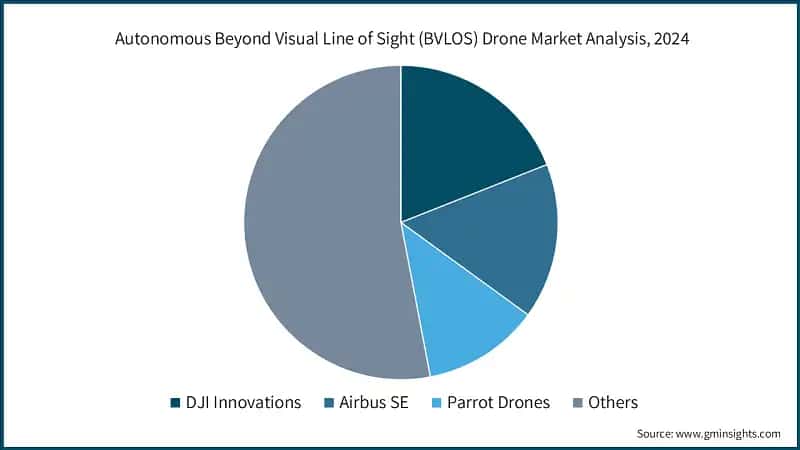 Autonomous Beyond Visual Line of Sight (BVLOS) Drone Market Analysis, 2024

DJI Innovations
Airbus SE
Parrot Drones
Others

Source: www.gminsights.com